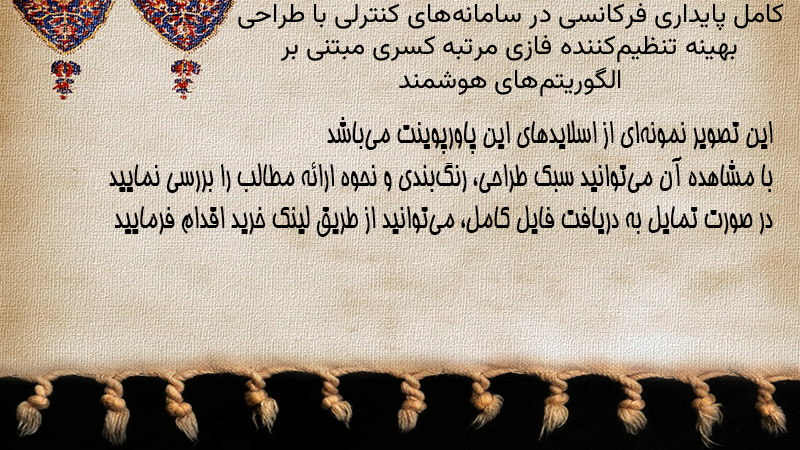 کامل پایداری فرکانسی در سامانه‌های کنترلی با طراحی بهینه تنظیم‌کننده فازی مرتبه کسری مبتنی بر الگوریتم‌های هوشمند

این تصویر نمونه‌ای از اسلایدهای این پاورپوینت می‌باشد
با مشاهده آن می‌توانید سبک طراحی، رنگ‌بندی و نحوه ارائه مطالب را بررسی نمایید
در صورت تمایل به دریافت فایل کامل، می‌توانید از طریق لینک خرید اقدام فرمایید